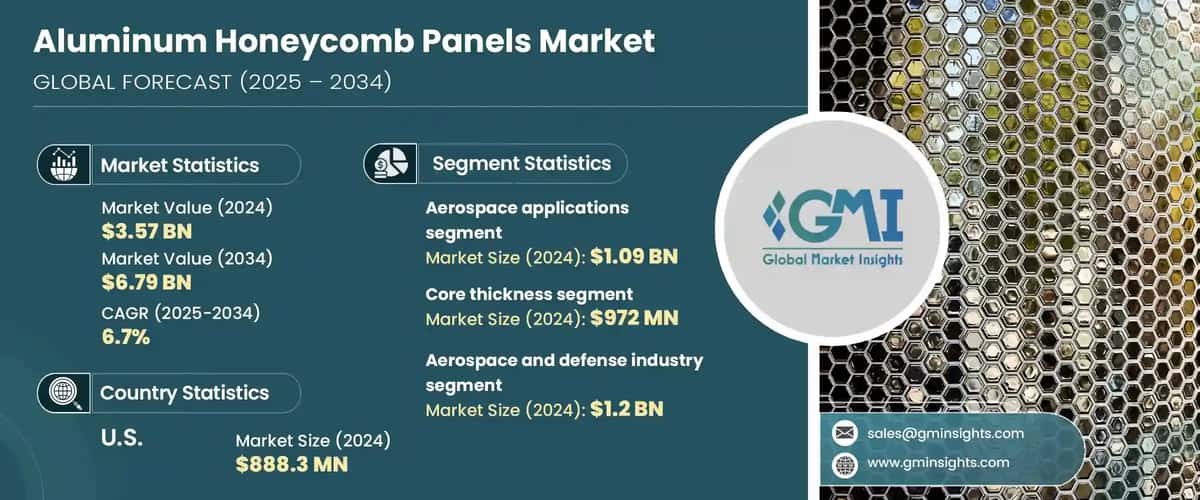 Aluminum Honeycomb Panels Market
GLOBAL FORECAST (2025 – 2034)

Market Statistics

Market Value (2024)
$3.57 BN
Market Value (2034)
$6.79 BN
CAGR (2025-2034)
6.7%

Country Statistics

U.S.
Market Size (2024)
$888.3 MN

Segment Statistics

Aerospace applications segment
Market Size (2024): $1.09 BN

Core thickness segment
Market Size (2024): $972 MN

Aerospace and defense industry segment
Market Size (2024): $1.2 BN

GMI
Global Market Insights

sales@gminsights.com
www.gminsights.com